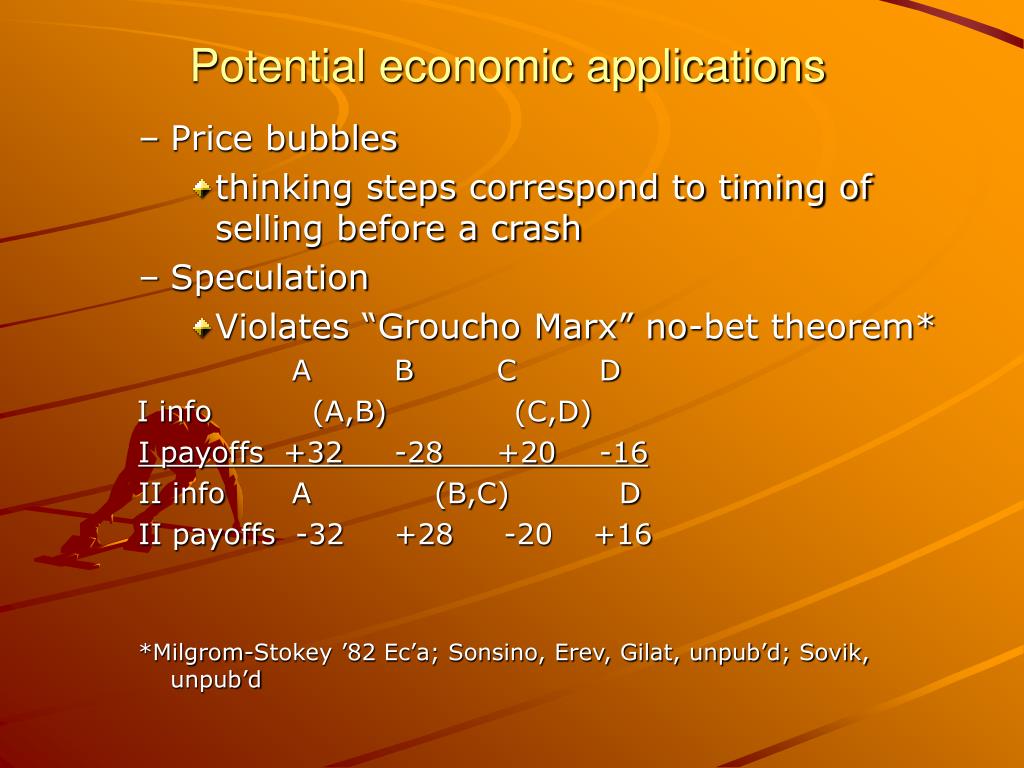 Potential economic applications

– Price bubbles

thinking steps correspond to timing of selling before a crash

– Speculation

Violates “Groucho Marx” no-bet theorem*

|  | A | B | C | D |
|---|---|---|---|---|
| I info | (A,B) |  | (C,D) |  |
| I payoffs | +32 | -28 | +20 | -16 |
| II info | A | (B,C) |  | D |
| II payoffs | -32 | +28 | -20 | +16 |

*Milgrom-Stokey ’82 Ec’a; Sonsino, Erev, Gilat, unpub’d; Sovik, unpub’d